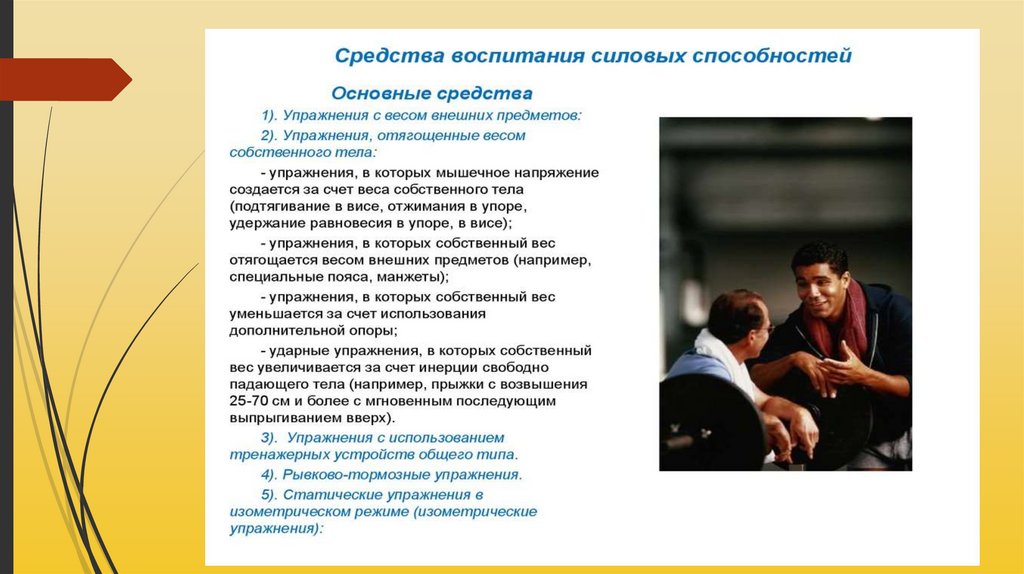 Средства воспитания силовых способностей

Основные средства

1). Упражнения с весом внешних предметов:

2). Упражнения, отягощенные весом собственного тела:

- упражнения, в которых мышечное напряжение создается за счет веса собственного тела (подтягивание в висе, отжимания в упоре, удержание равновесия в упоре, в висе);

- упражнения, в которых собственный вес отягощается весом внешних предметов (например, специальные пояса, манжеты);

- упражнения, в которых собственный вес уменьшается за счет использования дополнительной опоры;

- ударные упражнения, в которых собственный вес увеличивается за счет инерции свободно падающего тела (например, прыжки с возвышения 25-70 см и более с мгновенным последующим выпрыгиванием вверх).

3). Упражнения с использованием тренажерных устройств общего типа.

4). Рывково-тормозные упражнения.

5). Статические упражнения в изометрическом режиме (изометрические упражнения):